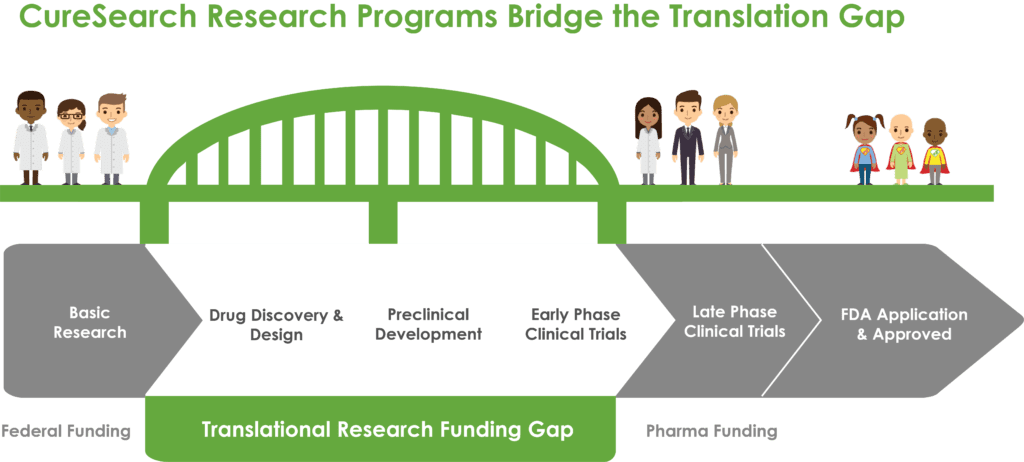 CureSearch Research Programs Bridge the Translation Gap

Basic Research

Drug Discovery & Design

Preclinical Development

Early Phase Clinical Trials

Late Phase Clinical Trials

FDA Application & Approved

Federal Funding

Translational Research Funding Gap

Pharma Funding